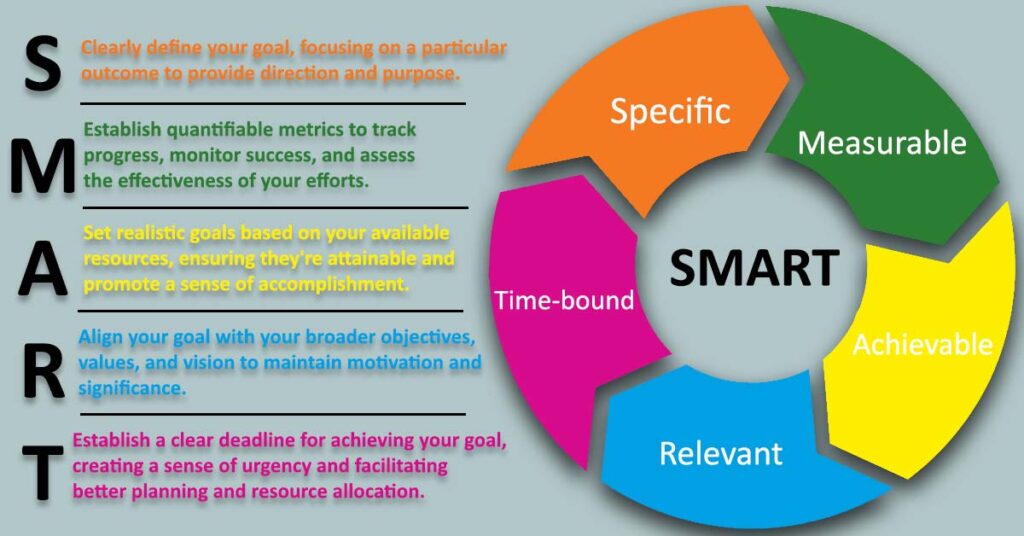 S Clearly define your goal, focusing on a particular outcome to provide direction and purpose.

M Establish quantifiable metrics to track progress, monitor success, and assess the effectiveness of your efforts.

A Set realistic goals based on your available resources, ensuring they're attainable and promote a sense of accomplishment.

R Align your goal with your broader objectives, values, and vision to maintain motivation and significance.

T Establish a clear deadline for achieving your goal, creating a sense of urgency and facilitating better planning and resource allocation.

Specific

Measurable

Achievable

Relevant

Time-bound

SMART